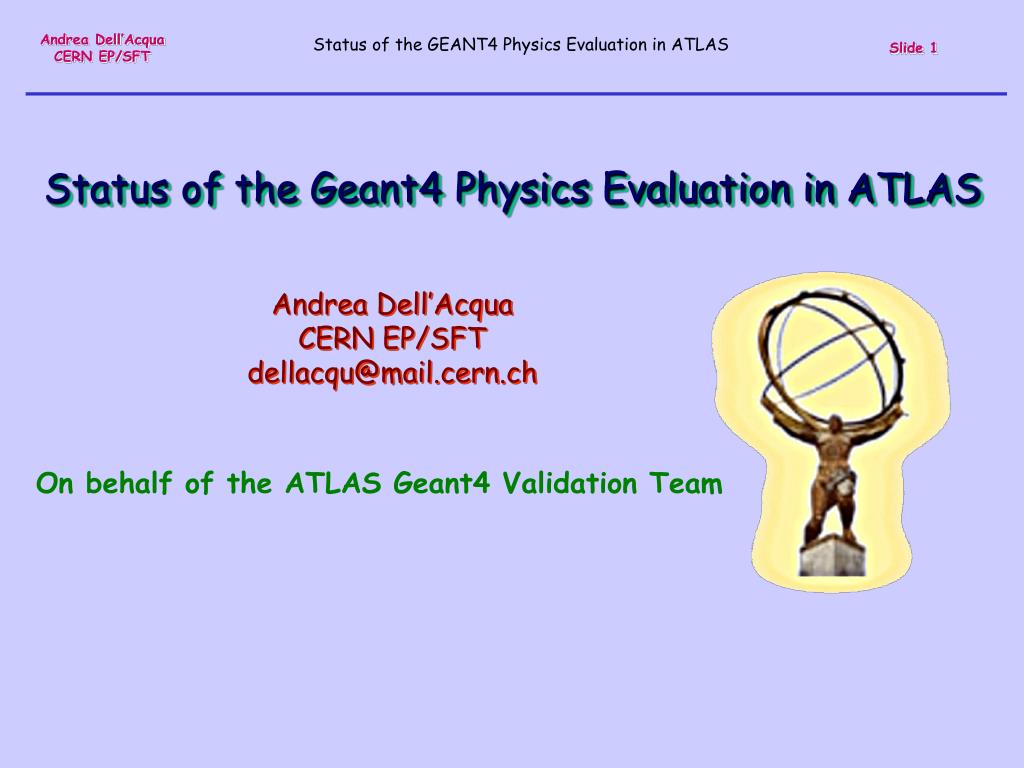 Andrea Dell'Acqua
CERN EP/SFT

Status of the GEANT4 Physics Evaluation in ATLAS

Slide 1

Status of the Geant4 Physics Evaluation in ATLAS

Andrea Dell'Acqua
CERN EP/SFT
dellacqu@mail.cern.ch

On behalf of the ATLAS Geant4 Validation Team